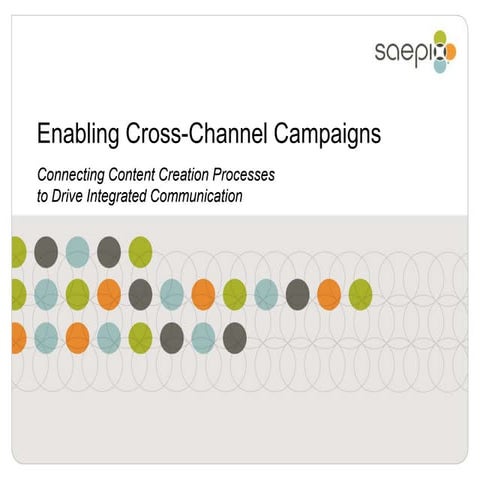 saepio

Enabling Cross-Channel Campaigns

Connecting Content Creation Processes to Drive Integrated Communication